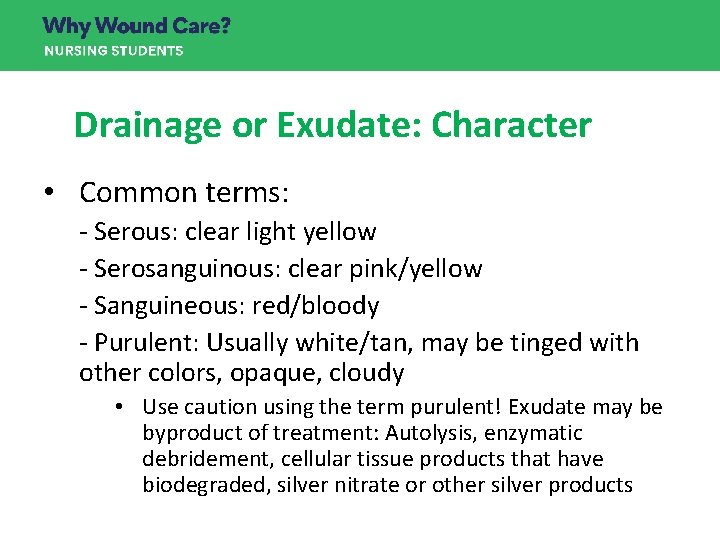 Why Wound Care?
NURSING STUDENTS

Drainage or Exudate: Character

• Common terms:
- Serous: clear light yellow
- Serosanguinous: clear pink/yellow
- Sanguineous: red/bloody
- Purulent: Usually white/tan, may be tinged with other colors, opaque, cloudy
• Use caution using the term purulent! Exudate may be byproduct of treatment: Autolysis, enzymatic debridement, cellular tissue products that have biodegraded, silver nitrate or other silver products